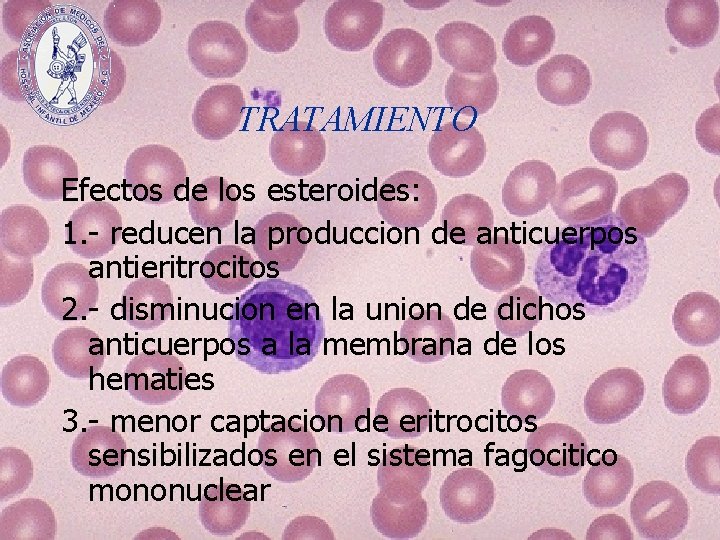 ASOCIACION DE MEDICOS DEL HOSPITAL INFANTIL DE MEXICO, A.C.

TRATAMIENTO

Efectos de los esteroides:

1.- reducen la produccion de anticuerpos antieritrocitos

2.- disminucion en la union de dichos anticuerpos a la membrana de los hematies

3.- menor captacion de eritrocitos sensibilizados en el sistema fagocitico mononuclear